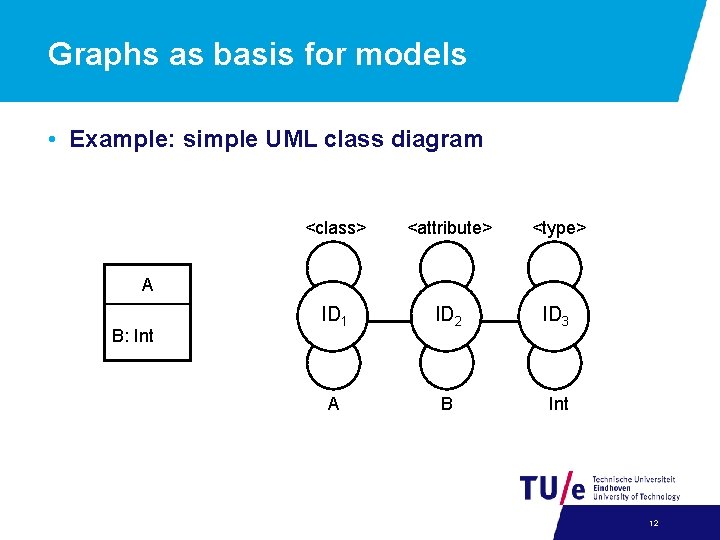 Graphs as basis for models

• Example: simple UML class diagram

A

B: Int

<class>

<attribute>

<type>

$ID_1$

$ID_2$

$ID_3$

A

B

Int

TU/e Technische Universiteit Eindhoven University of Technology

12